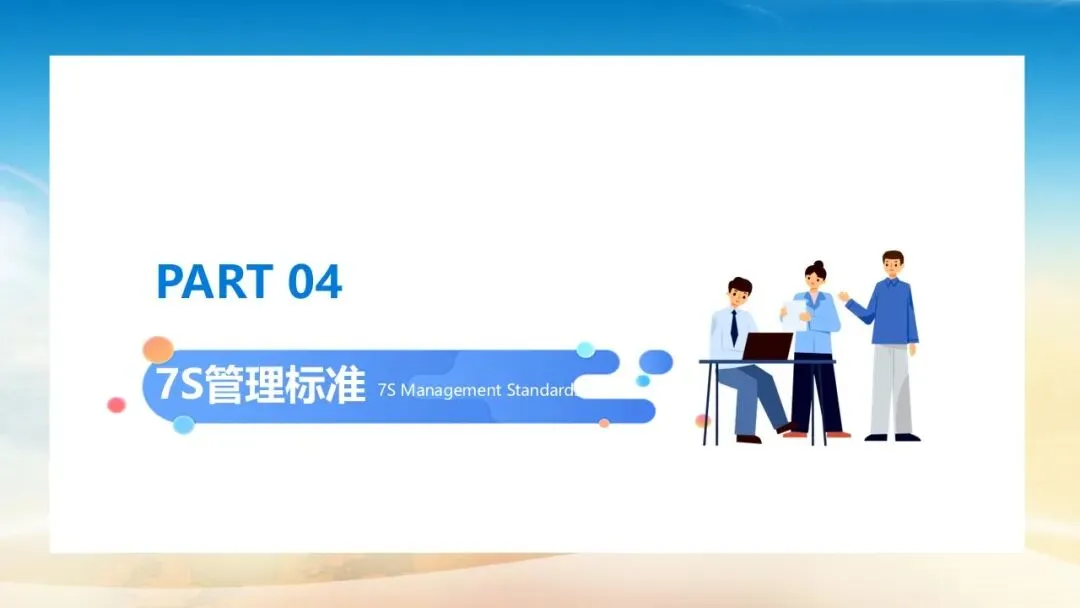 PART 04

7S管理标准 7S Management Standard